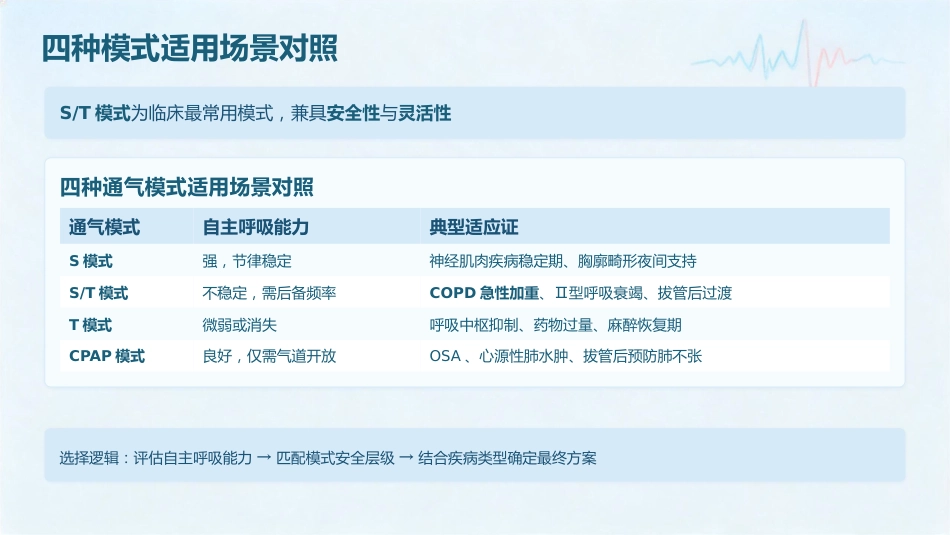 四种模式适用场景对照

S/T 模式为临床最常用模式，兼具安全性与灵活性

四种通气模式适用场景对照

| 通气模式 | 自主呼吸能力 | 典型适应证 |
|---|---|---|
| S 模式 | 强，节律稳定 | 神经肌肉疾病稳定期、胸廓畸形夜间支持 |
| S/T 模式 | 不稳定，需后备频率 | COPD 急性加重、II型呼吸衰竭、拔管后过渡 |
| T 模式 | 微弱或消失 | 呼吸中枢抑制、药物过量、麻醉恢复期 |
| CPAP 模式 | 良好，仅需气道开放 | OSA、心源性肺水肿、拔管后预防肺不张 |

选择逻辑：评估自主呼吸能力 → 匹配模式安全层级 → 结合疾病类型确定最终方案